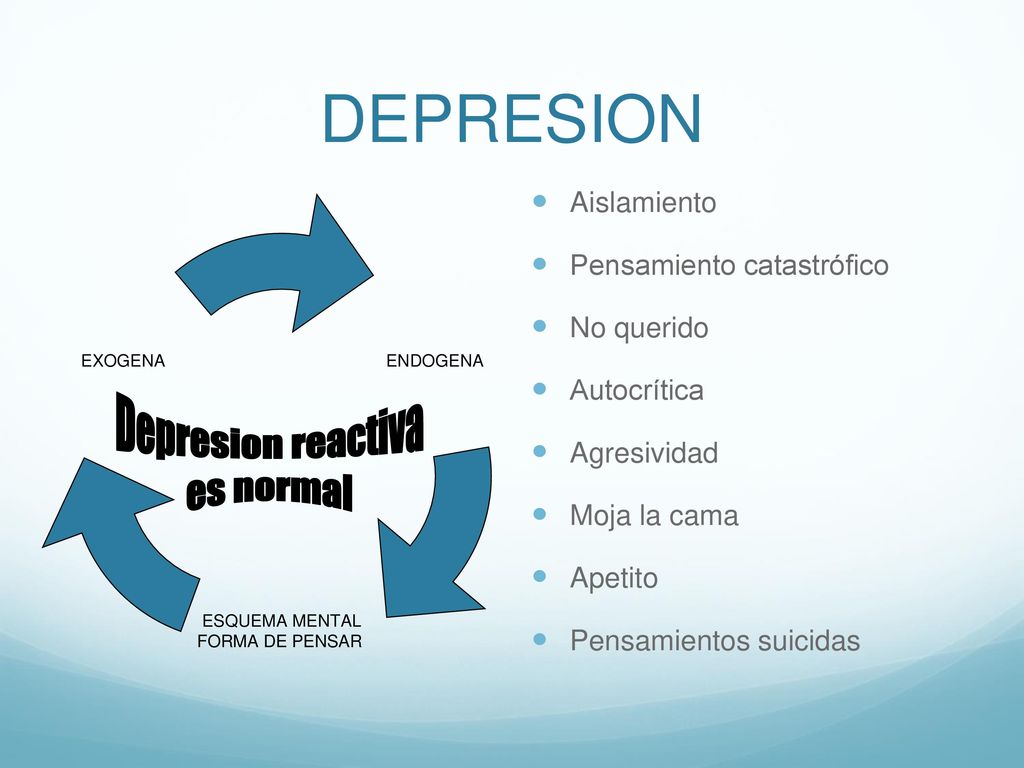 DEPRESION

EXOGENA

ENDOGENA

Depresion reactiva
es normal

ESQUEMA MENTAL
FORMA DE PENSAR

- Aislamiento
- Pensamiento catastrófico
- No querido
- Autocrítica
- Agresividad
- Moja la cama
- Apetito
- Pensamientos suicidas